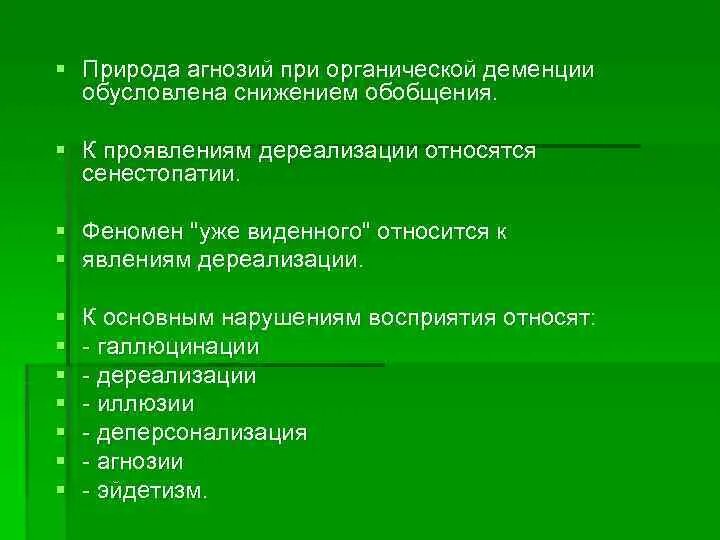 ▪ Природа агнозий при органической деменции обусловлена снижением обобщения.

▪ К проявлениям дереализации относятся сенестопатии.

▪ Феномен "уже виденного" относится к
▪ явлениям дереализации.

▪ К основным нарушениям восприятия относят:
▪ - галлюцинации
▪ - дереализации
▪ - иллюзии
▪ - деперсонализация
▪ - агнозии
▪ - эйдетизм.